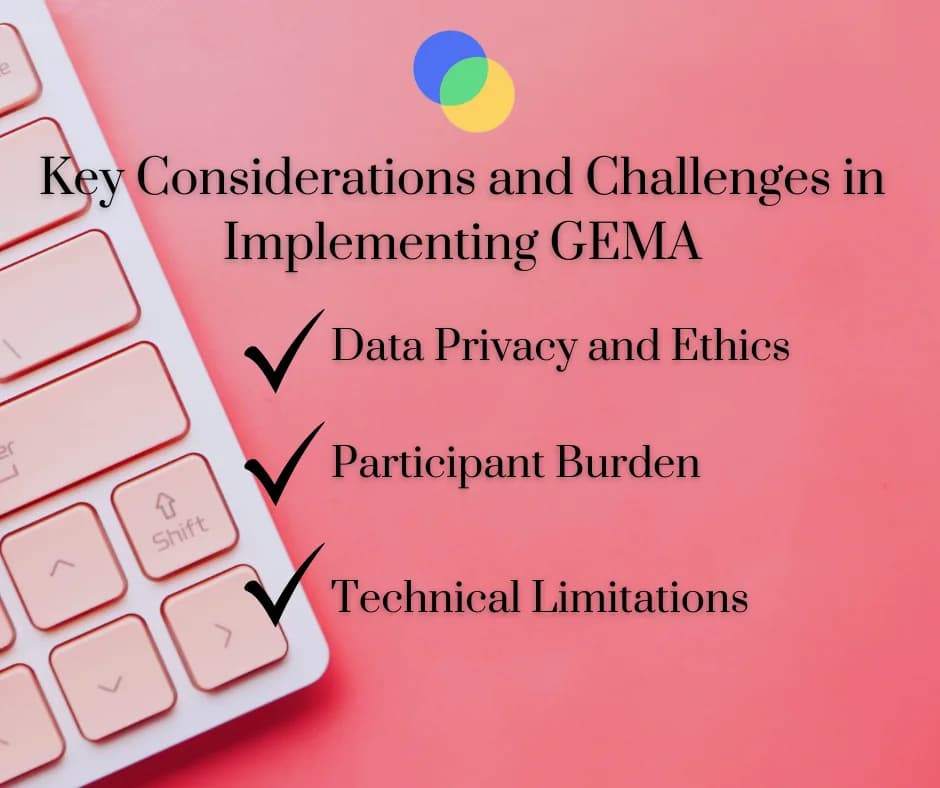 Key Considerations and Challenges in Implementing GEMA

✓ Data Privacy and Ethics

✓ Participant Burden

✓ Technical Limitations

Shift